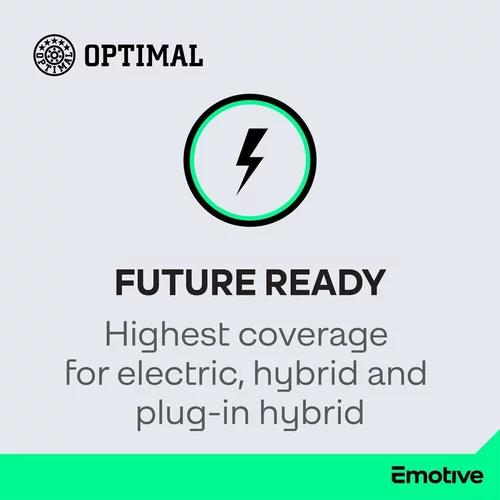 OPTIMAL

OPTIMAL

FUTURE READY

Highest coverage for electric, hybrid and plug-in hybrid

Emotive